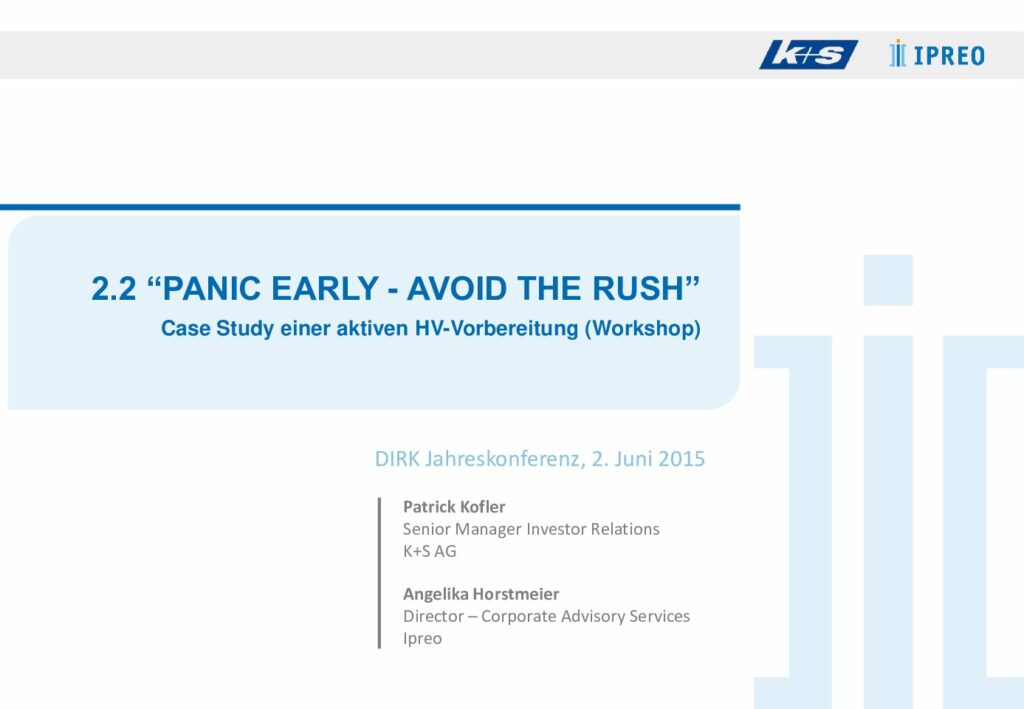 K+S

IPREO

2.2 “PANIC EARLY - AVOID THE RUSH”

Case Study einer aktiven HV-Vorbereitung (Workshop)

DIRK Jahreskonferenz, 2. Juni 2015

Patrick Kofler
Senior Manager Investor Relations
K+S AG

Angelika Horstmeier
Director – Corporate Advisory Services
Ipreo